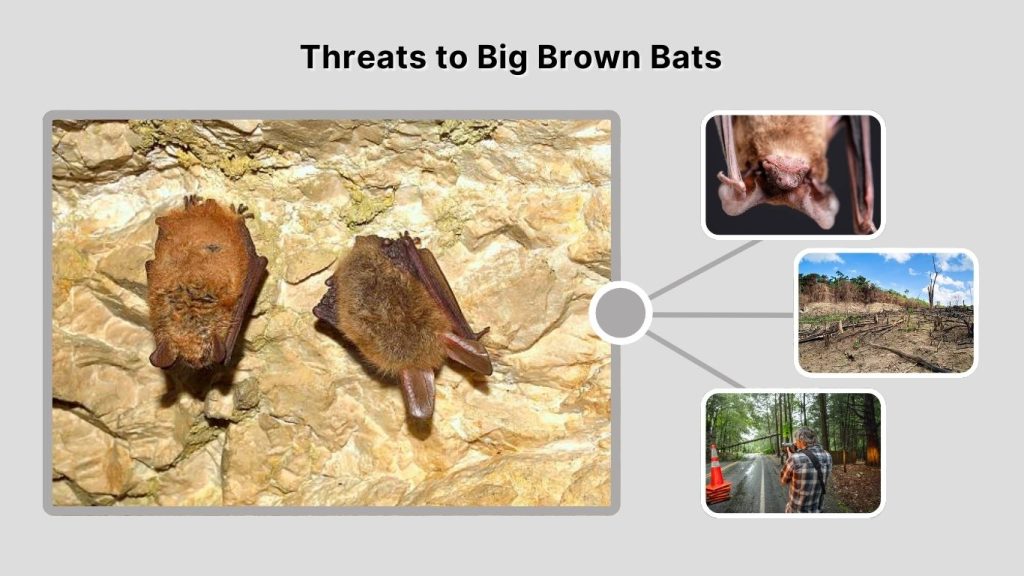 Threats to Big Brown Bats